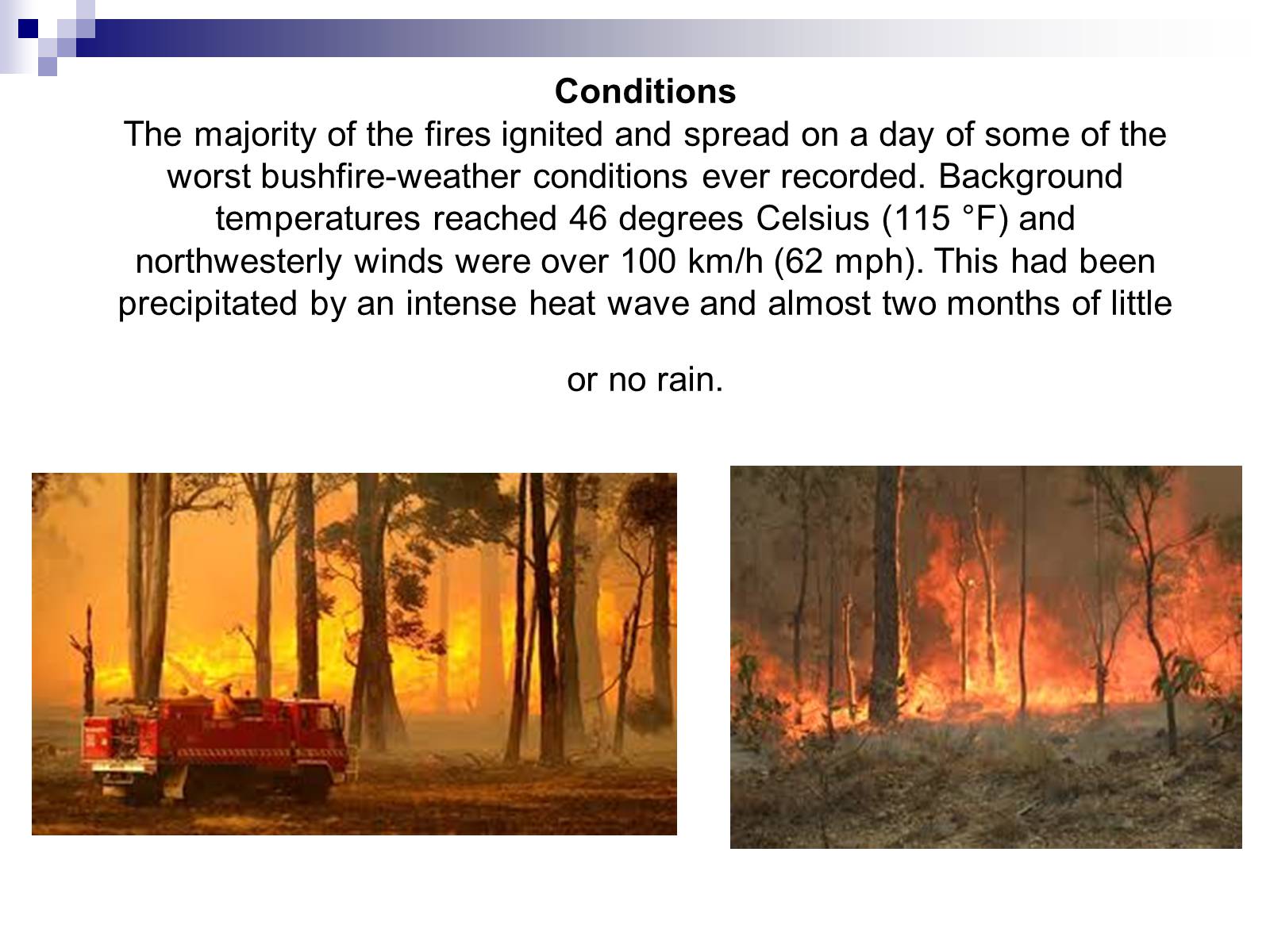 Conditions
The majority of the fires ignited and spread on a day of some of the worst bushfire-weather conditions ever recorded. Background temperatures reached 46 degrees Celsius (115 °F) and northwesterly winds were over 100 km/h (62 mph). This had been precipitated by an intense heat wave and almost two months of little

or no rain.